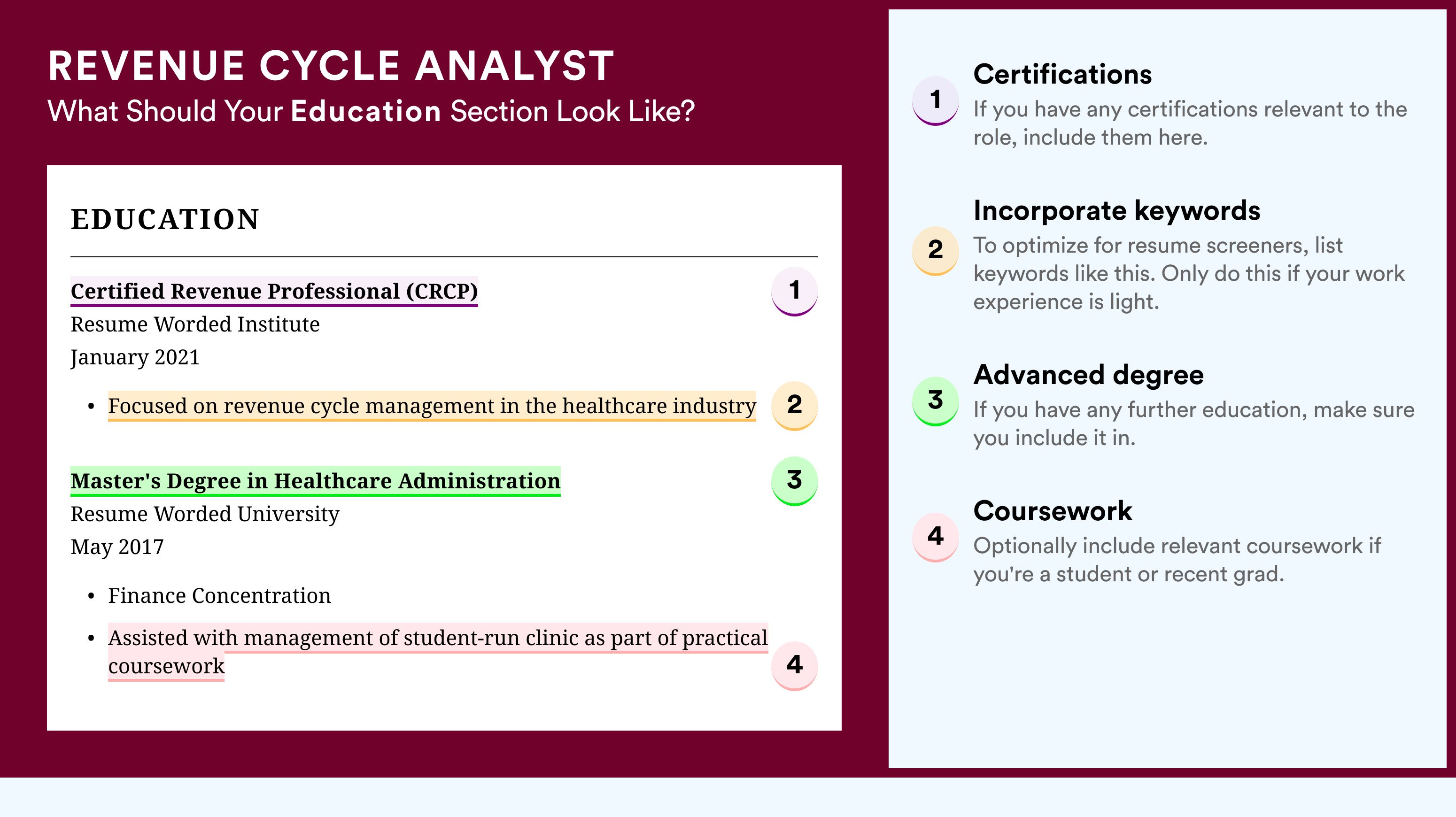 REVENUE CYCLE ANALYST
What Should Your Education Section Look Like?

EDUCATION

Certified Revenue Professional (CRCP)
1
Resume Worded Institute
January 2021

• Focused on revenue cycle management in the healthcare industry
2

Master's Degree in Healthcare Administration
3
Resume Worded University
May 2017

• Finance Concentration
• Assisted with management of student-run clinic as part of practical coursework
4

1
Certifications
If you have any certifications relevant to the role, include them here.

2
Incorporate keywords
To optimize for resume screeners, list keywords like this. Only do this if your work experience is light.

3
Advanced degree
If you have any further education, make sure you include it in.

4
Coursework
Optionally include relevant coursework if you're a student or recent grad.